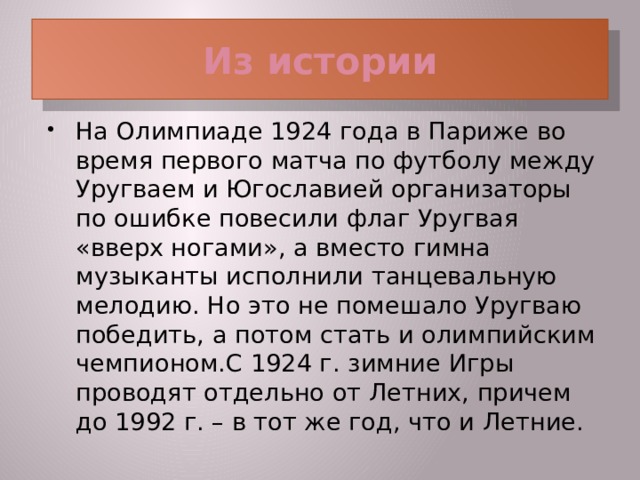 Из истории

• На Олимпиаде 1924 года в Париже во время первого матча по футболу между Уругваем и Югославией организаторы по ошибке повесили флаг Уругвая «вверх ногами», а вместо гимна музыканты исполнили танцевальную мелодию. Но это не помешало Уругваю победить, а потом стать и олимпийским чемпионом.С 1924 г. зимние Игры проводят отдельно от Летних, причем до 1992 г. – в тот же год, что и Летние.